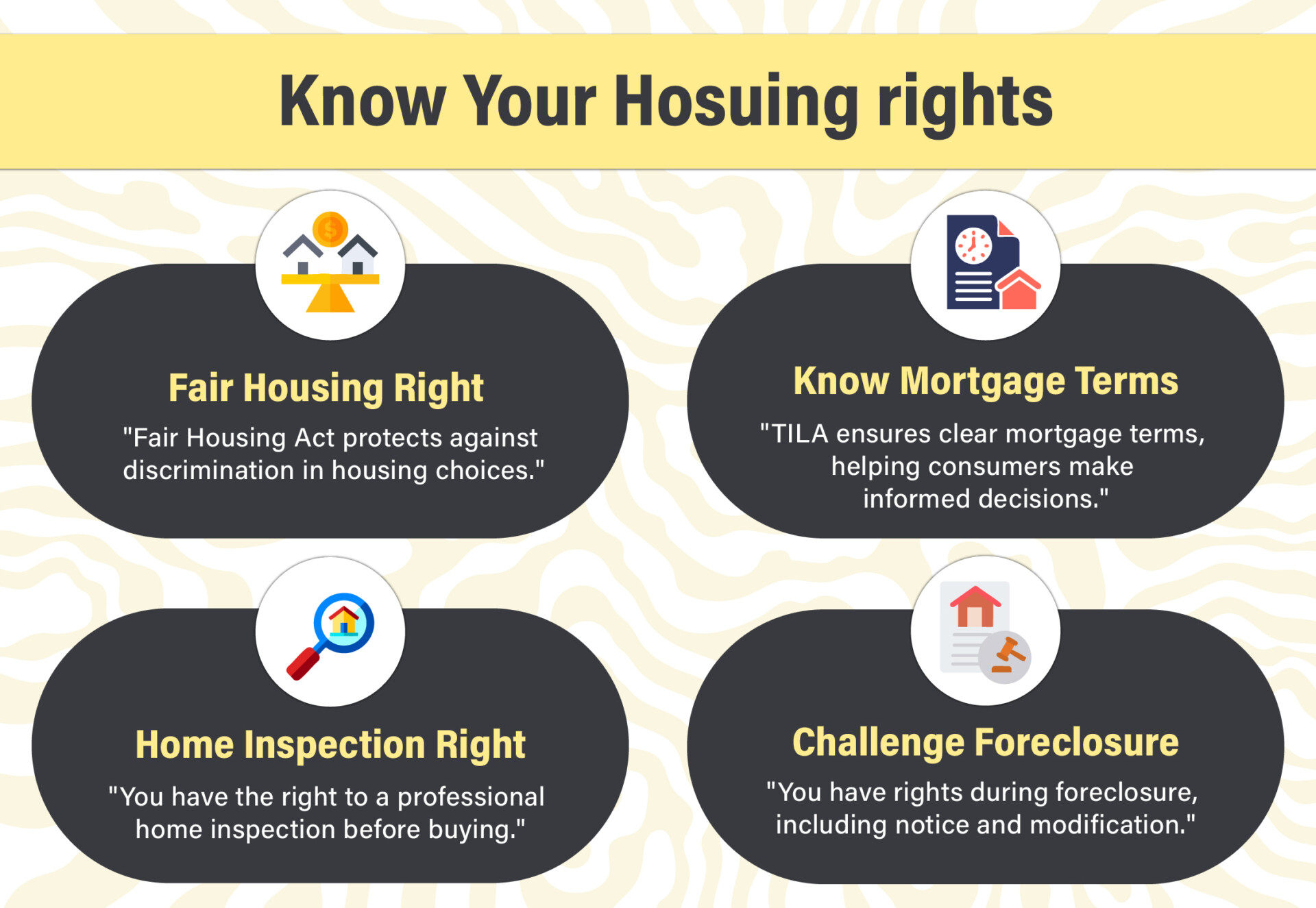 Know Your Hosuing rights

Fair Housing Right

"Fair Housing Act protects against discrimination in housing choices."

Know Mortgage Terms

"TILA ensures clear mortgage terms, helping consumers make informed decisions."

Home Inspection Right

"You have the right to a professional home inspection before buying."

Challenge Foreclosure

"You have rights during foreclosure, including notice and modification."